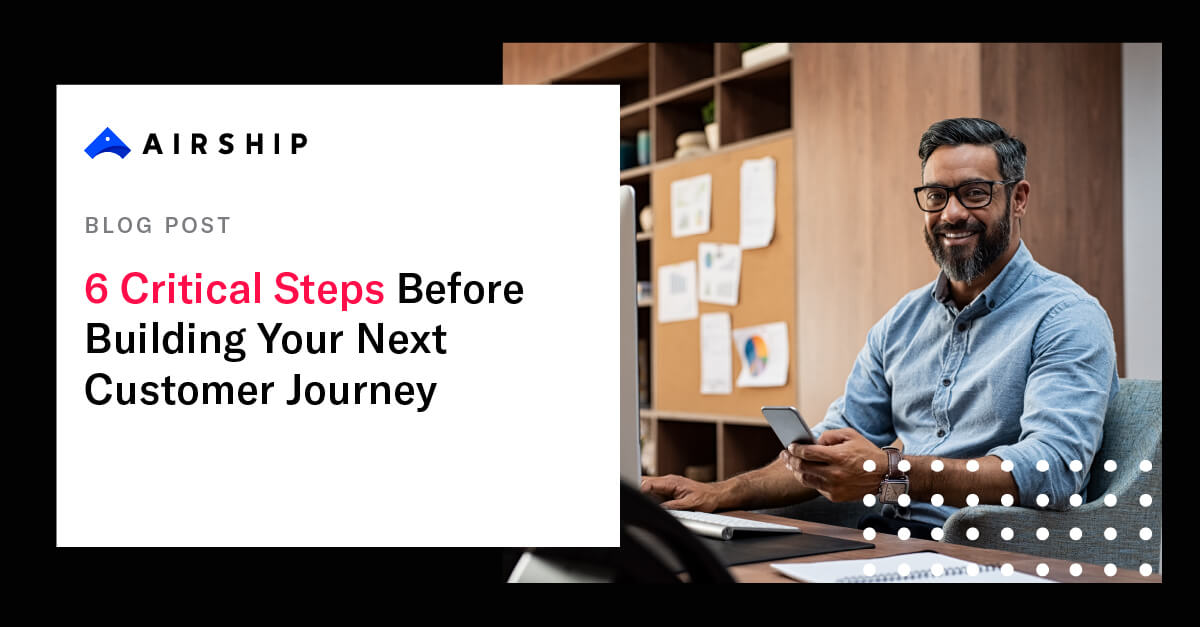 AIRSHIP

BLOG POST

6 Critical Steps Before Building Your Next Customer Journey